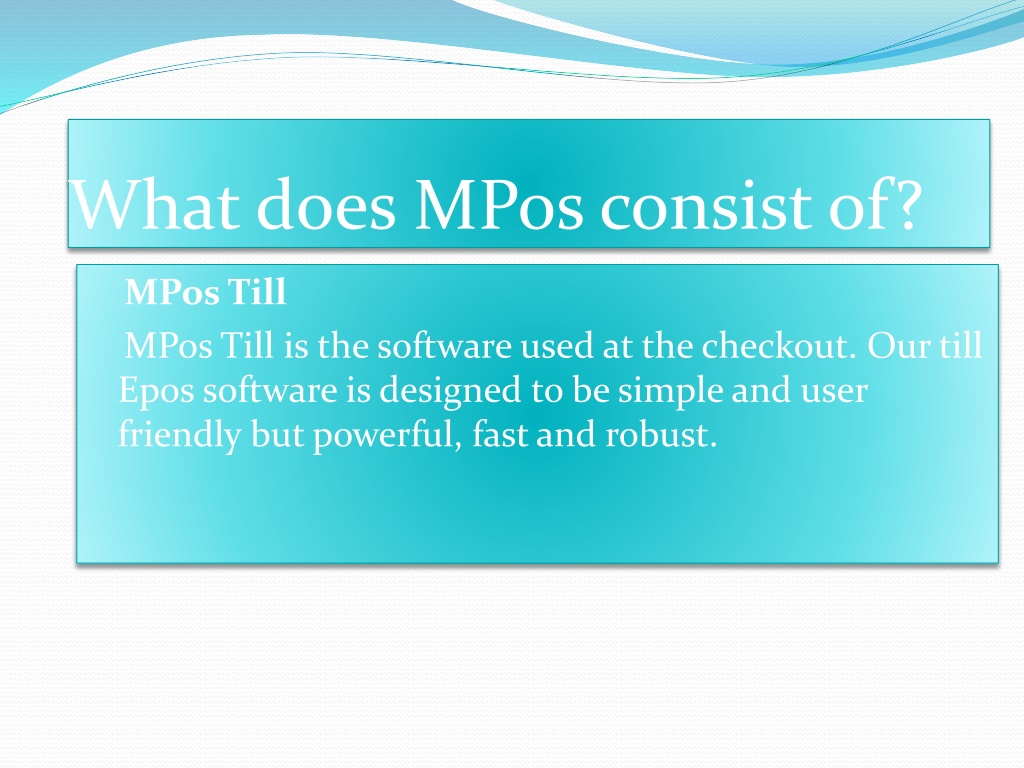 What does MPos consist of?

MPos Till

MPos Till is the software used at the checkout. Our till Epos software is designed to be simple and user friendly but powerful, fast and robust.